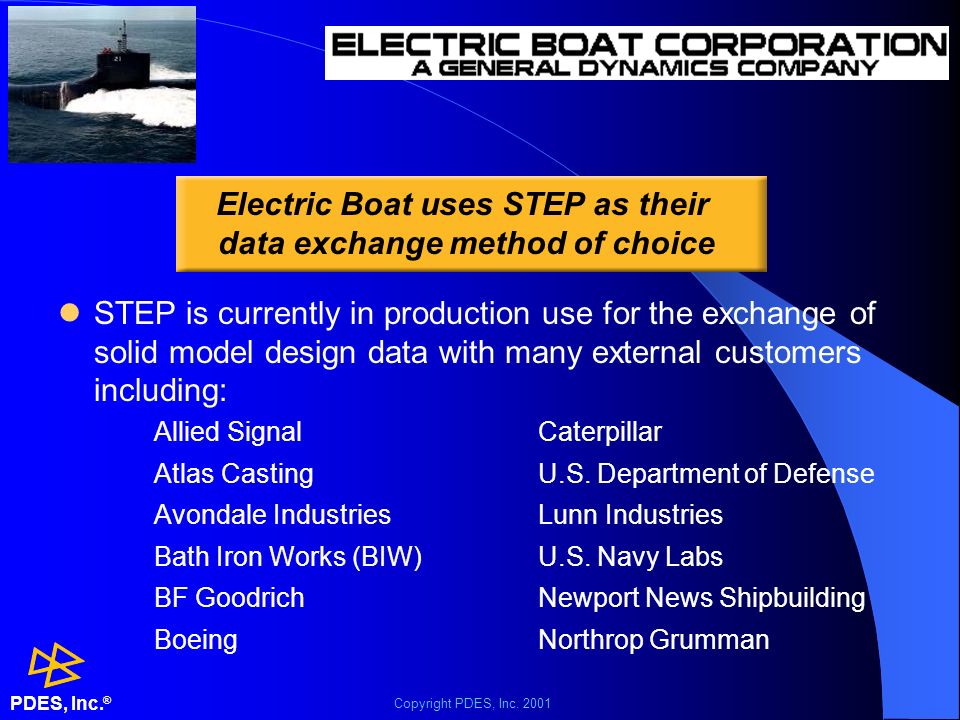 ELECTRIC BOAT CORPORATION
A GENERAL DYNAMICS COMPANY

Electric Boat uses STEP as their data exchange method of choice

STEP is currently in production use for the exchange of solid model design data with many external customers including:

Allied Signal
Atlas Casting
Avondale Industries
Bath Iron Works (BIW)
BF Goodrich
Boeing

Caterpillar
U.S. Department of Defense
Lunn Industries
U.S. Navy Labs
Newport News Shipbuilding
Northrop Grumman

PDES, Inc.®

Copyright PDES, Inc. 2001